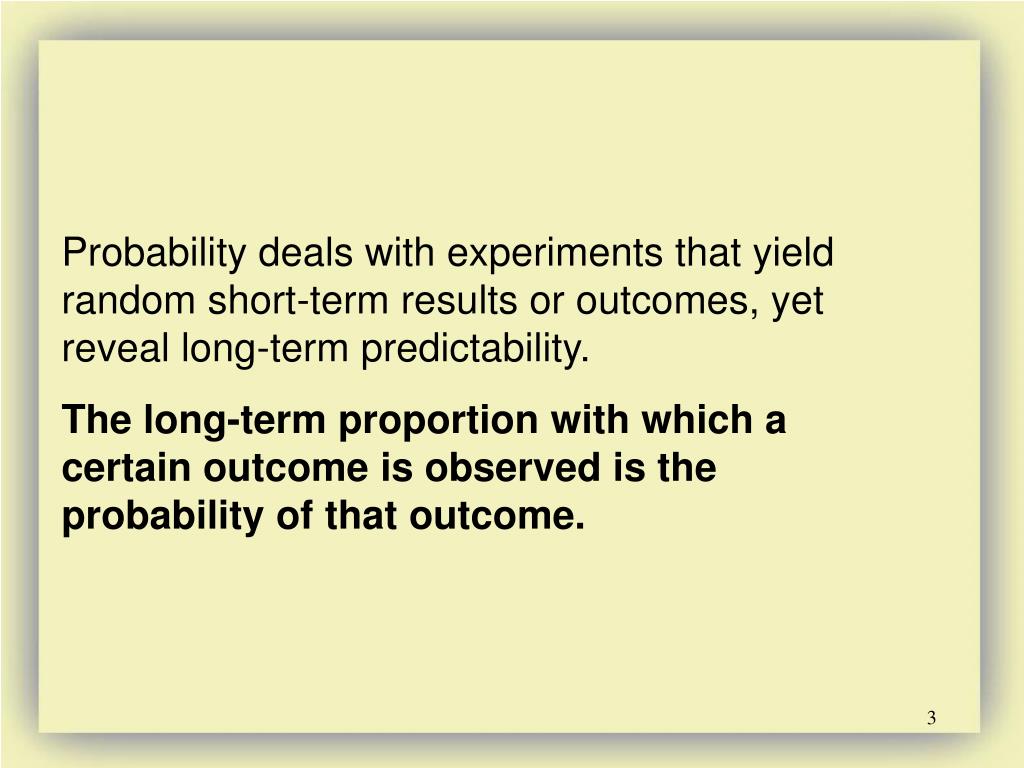 Probability deals with experiments that yield random short-term results or outcomes, yet reveal long-term predictability.

The long-term proportion with which a certain outcome is observed is the probability of that outcome.

3